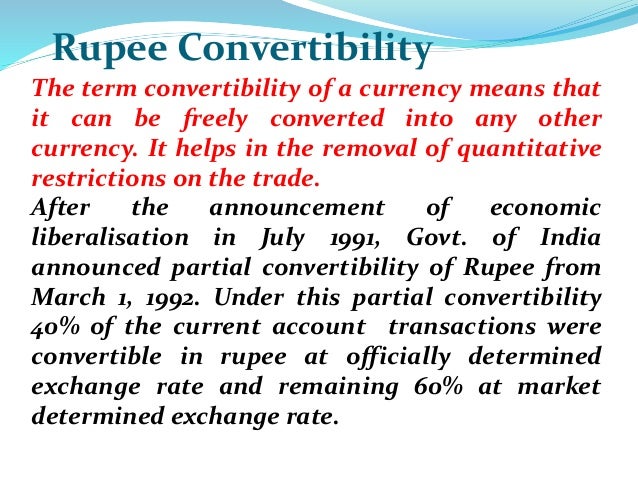 Rupee Convertibility

The term convertibility of a currency means that it can be freely converted into any other currency. It helps in the removal of quantitative restrictions on the trade.

After the announcement of economic liberalisation in July 1991, Govt. of India announced partial convertibility of Rupee from March 1, 1992. Under this partial convertibility 40% of the current account transactions were convertible in rupee at officially determined exchange rate and remaining 60% at market determined exchange rate.